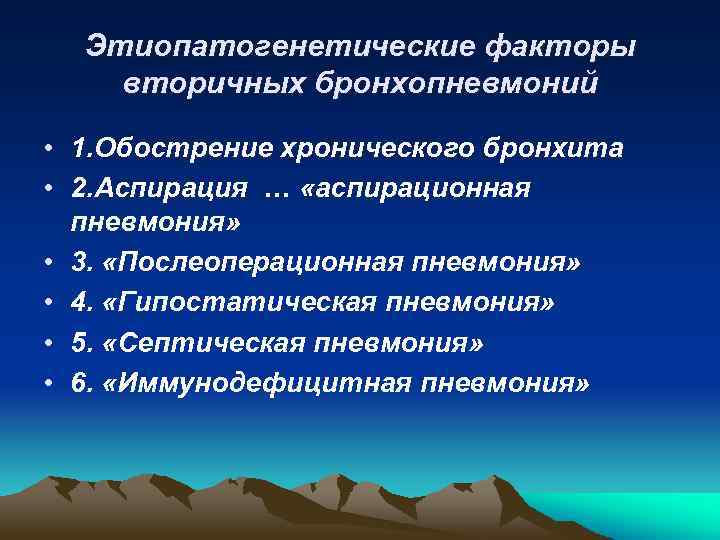 Этиопатогенетические факторы вторичных бронхопневмоний

• 1.Обострение хронического бронхита
• 2.Аспирация … «аспирационная пневмония»
• 3. «Послеоперационная пневмония»
• 4. «Гипостатическая пневмония»
• 5. «Септическая пневмония»
• 6. «Иммунодефицитная пневмония»